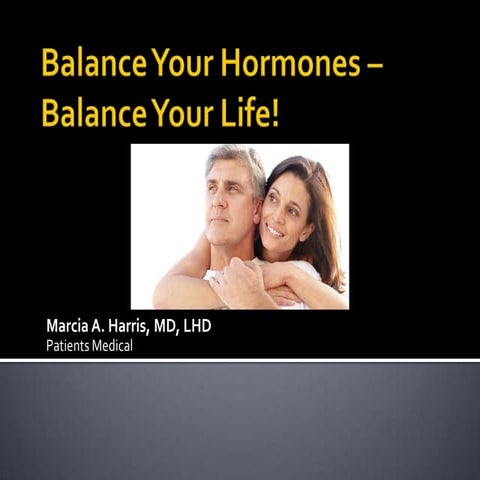 Balance Your Hormones – Balance Your Life!

Marcia A. Harris, MD, LHD
Patients Medical